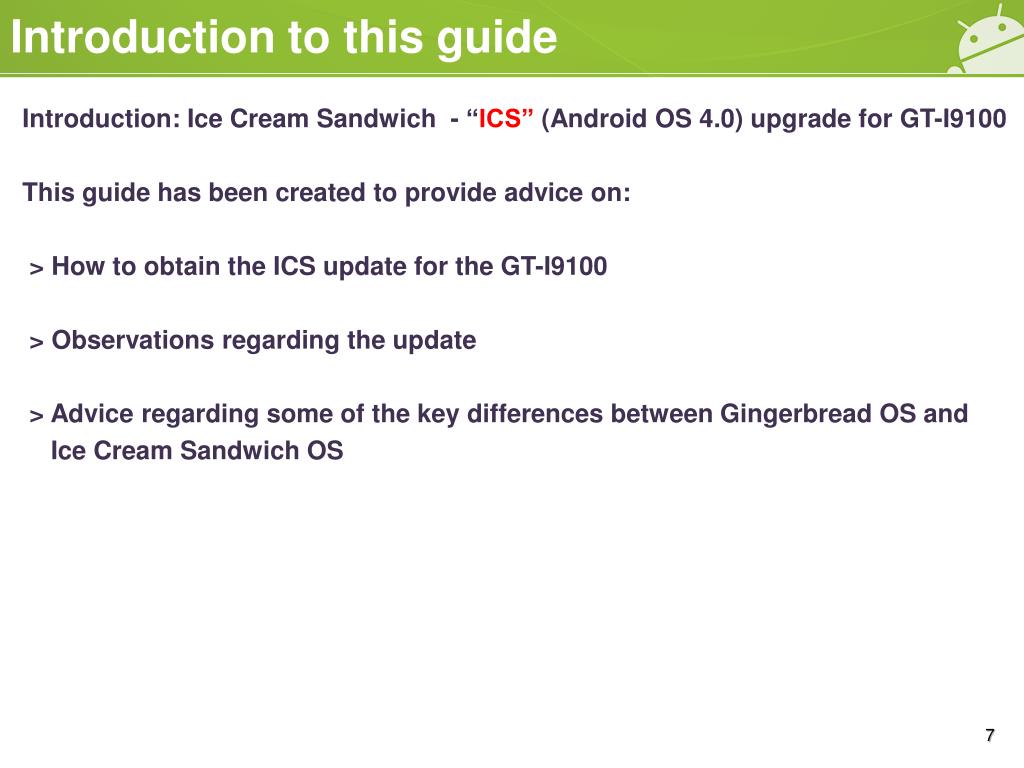 Introduction to this guide

Introduction: Ice Cream Sandwich - “ICS” (Android OS 4.0) upgrade for GT-I9100

This guide has been created to provide advice on:

> How to obtain the ICS update for the GT-I9100

> Observations regarding the update

> Advice regarding some of the key differences between Gingerbread OS and Ice Cream Sandwich OS

7